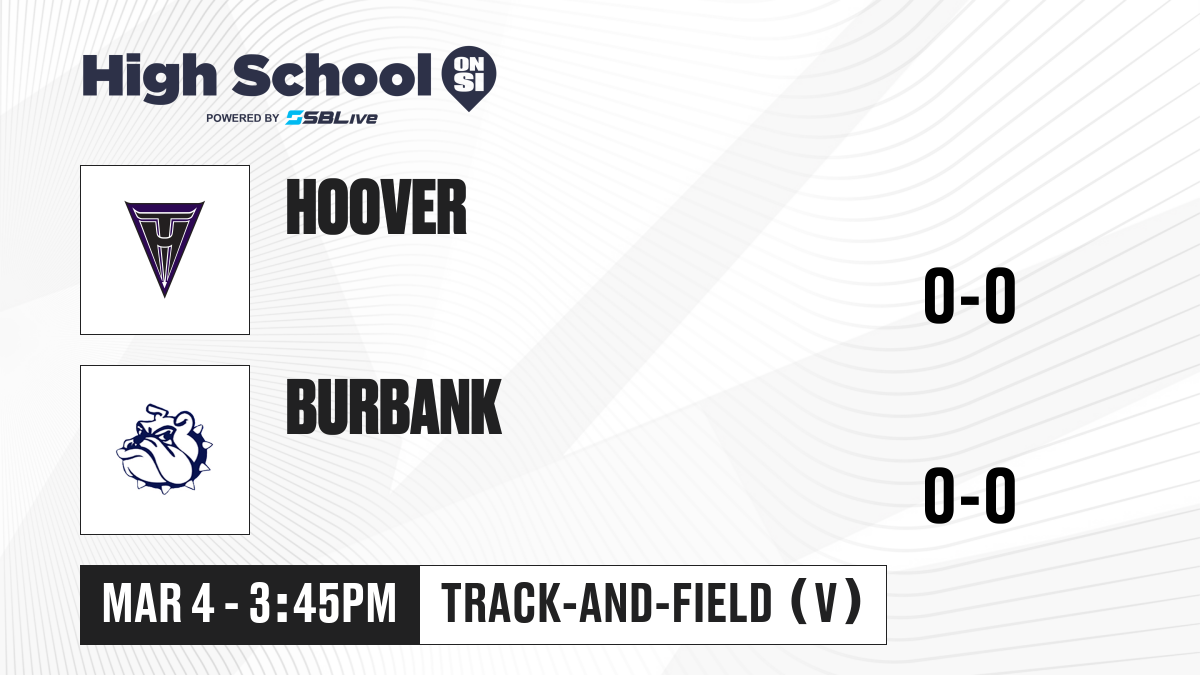 High School ON SI
POWERED BY SBLive

HOOVER
0-0

BURBANK
0-0

MAR 4 - 3:45PM
TRACK-AND-FIELD (V)